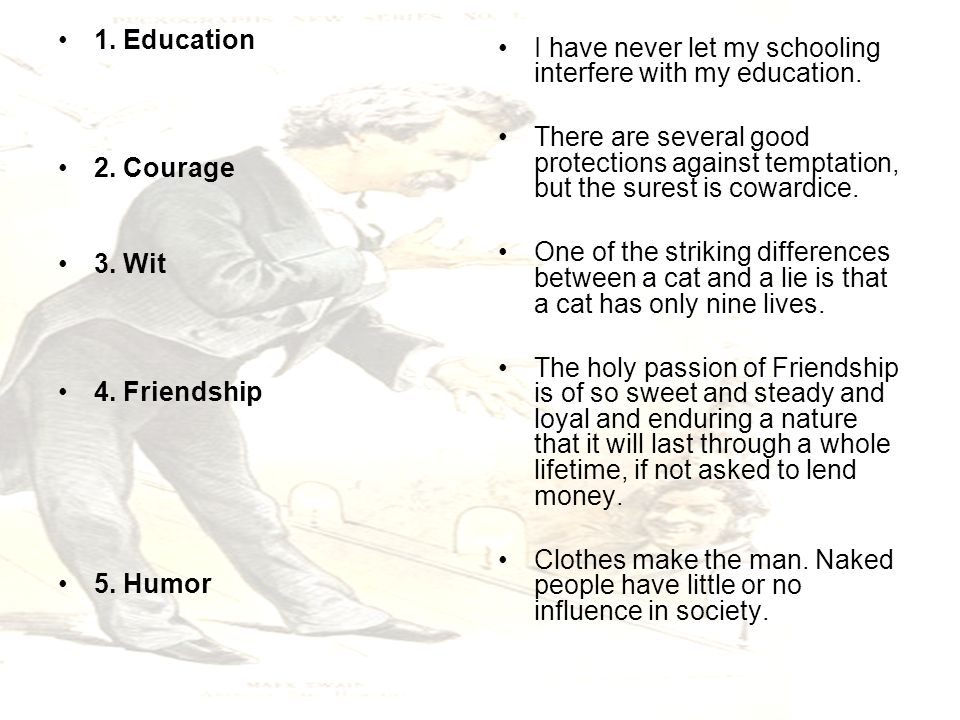 • 1. Education

• 2. Courage

• 3. Wit

• 4. Friendship

• 5. Humor

• I have never let my schooling interfere with my education.

• There are several good protections against temptation, but the surest is cowardice.

• One of the striking differences between a cat and a lie is that a cat has only nine lives.

• The holy passion of Friendship is of so sweet and steady and loyal and enduring a nature that it will last through a whole lifetime, if not asked to lend money.

• Clothes make the man. Naked people have little or no influence in society.